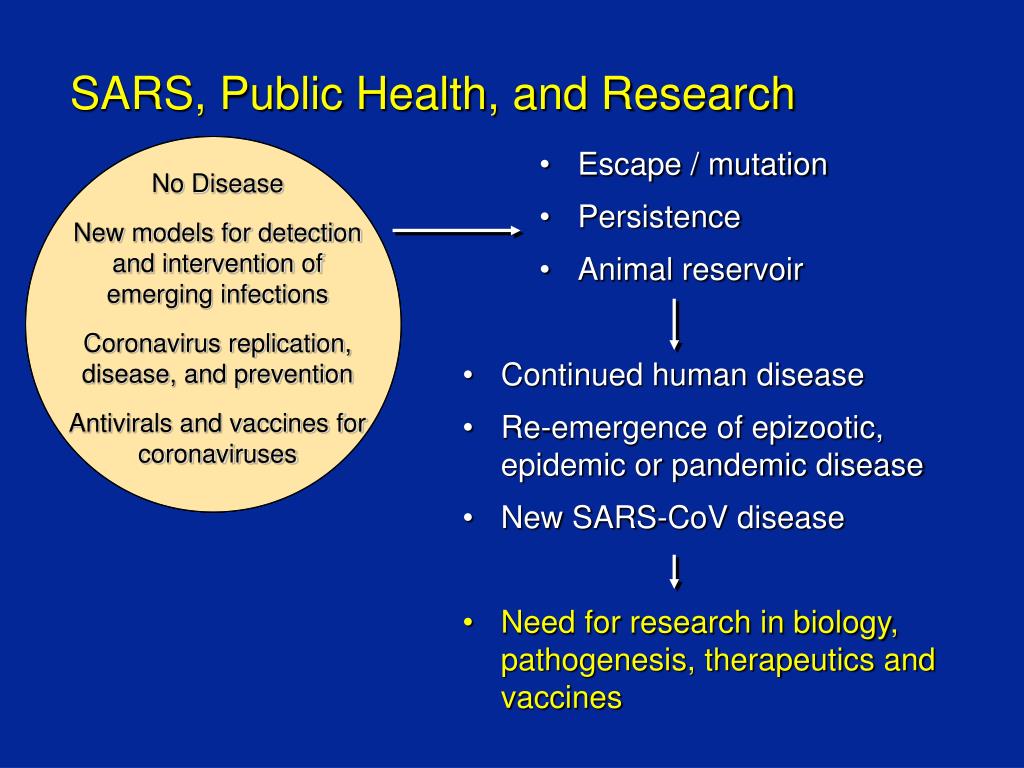 SARS, Public Health, and Research

No Disease

New models for detection and intervention of emerging infections

Coronavirus replication, disease, and prevention

Antivirals and vaccines for coronaviruses

• Escape / mutation
• Persistence
• Animal reservoir

• Continued human disease
• Re-emergence of epizootic, epidemic or pandemic disease
• New SARS-CoV disease

• Need for research in biology, pathogenesis, therapeutics and vaccines